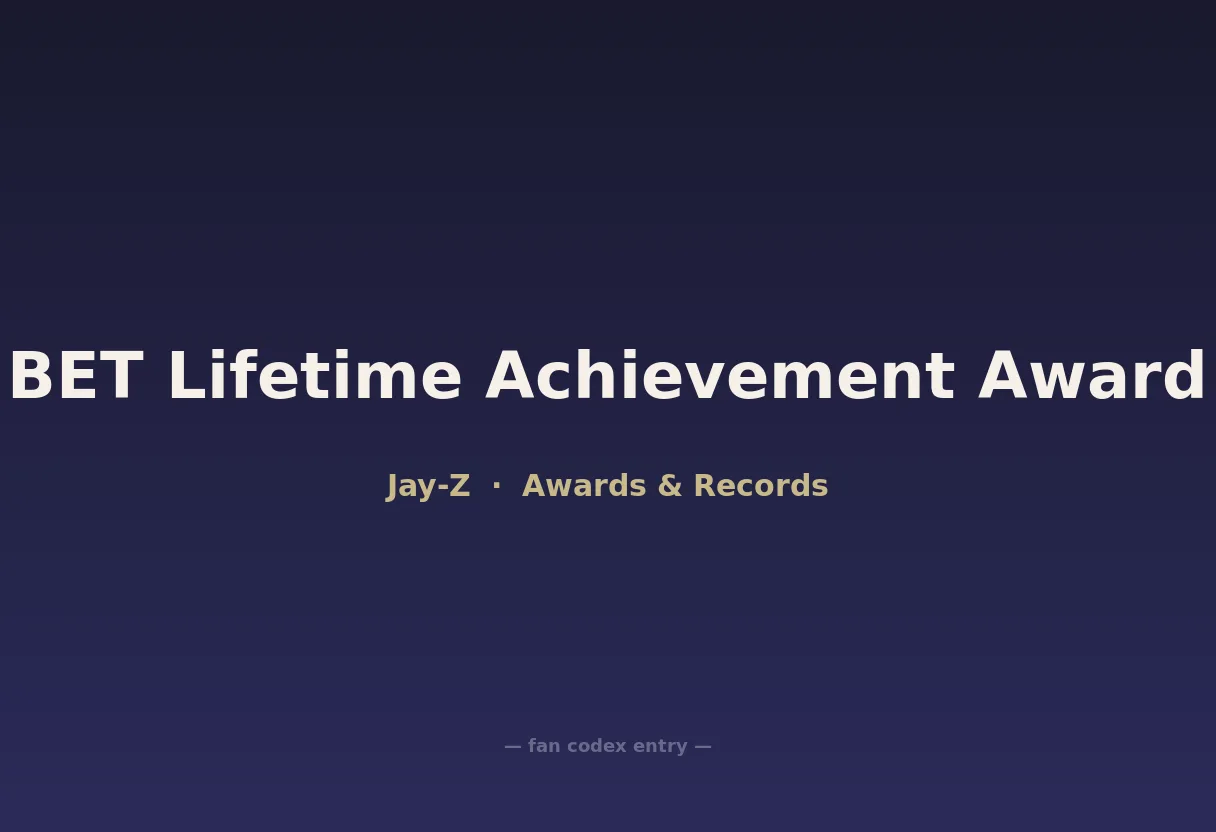 BET Lifetime Achievement Award

Jay-Z · Awards & Records

— fan codex entry —